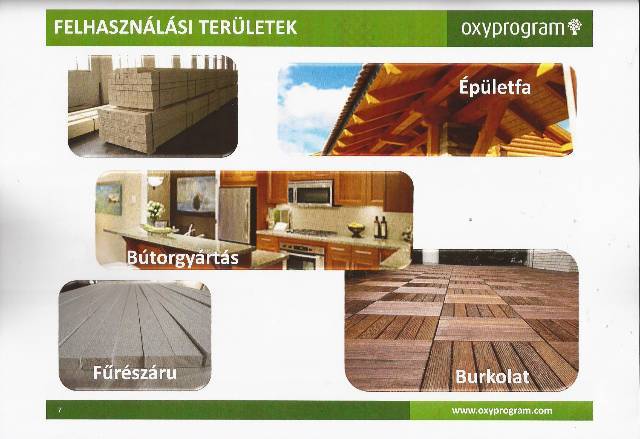 FELHASZNÁLÁSI TERÜLETEK

oxyprogram

Épületfa

Bútorgyártás

Fűrészáru

Burkolat

7

www.oxyprogram.com